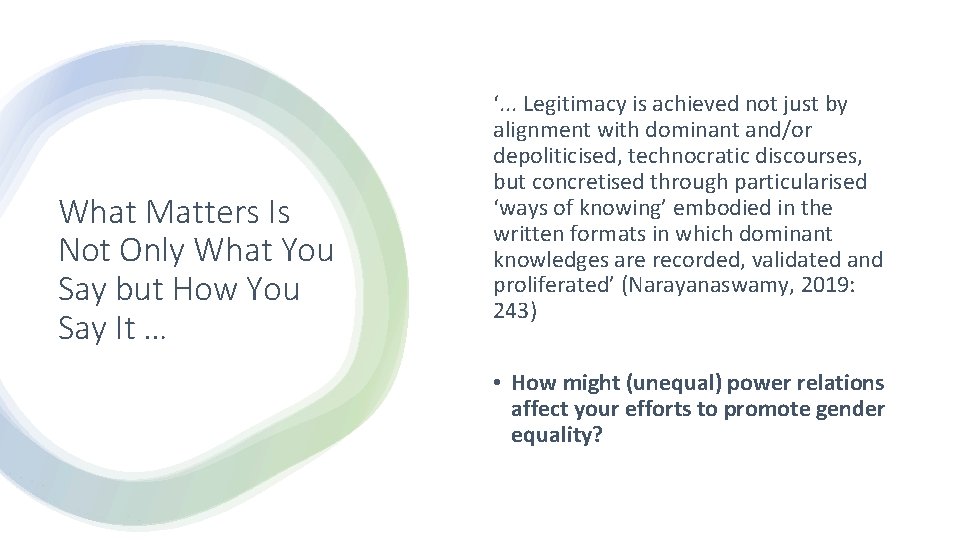 What Matters Is Not Only What You Say but How You Say It …

‘… Legitimacy is achieved not just by alignment with dominant and/or depoliticised, technocratic discourses, but concretised through particularised ‘ways of knowing’ embodied in the written formats in which dominant knowledges are recorded, validated and proliferated’ (Narayanaswamy, 2019: 243)

• How might (unequal) power relations affect your efforts to promote gender equality?